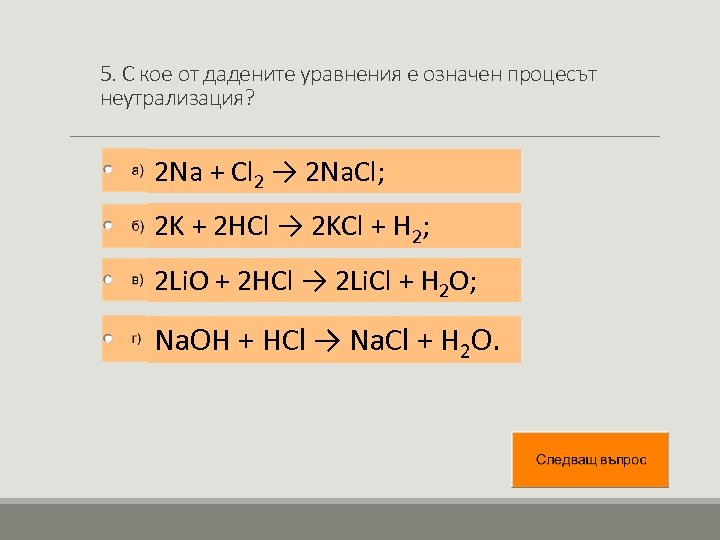 5. С кое от дадените уравнения е означен процесът неутрализация?

а) $2Na + Cl_2 \rightarrow 2NaCl$;

б) $2K + 2HCl \rightarrow 2KCl + H_2$;

в) $2LiO + 2HCl \rightarrow 2LiCl + H_2O$;

г) $NaOH + HCl \rightarrow NaCl + H_2O$.

Следващ въпрос